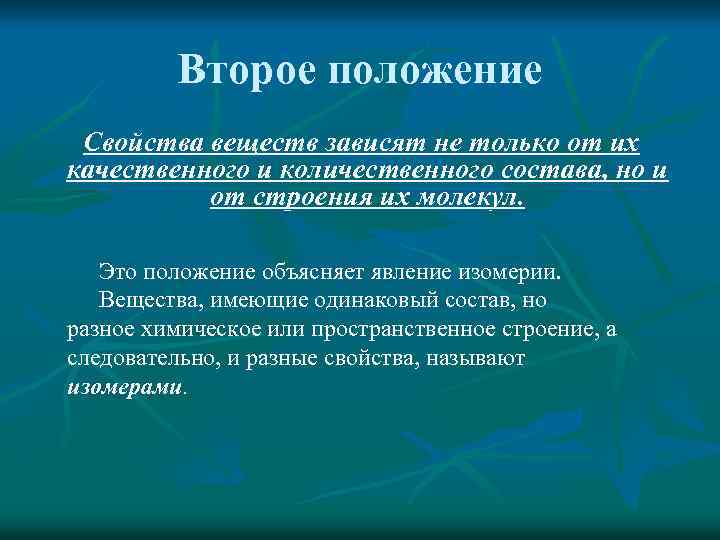 Второе положение

Свойства веществ зависят не только от их качественного и количественного состава, но и от строения их молекул.

Это положение объясняет явление изомерии.

Вещества, имеющие одинаковый состав, но разное химическое или пространственное строение, а следовательно, и разные свойства, называют изомерами.